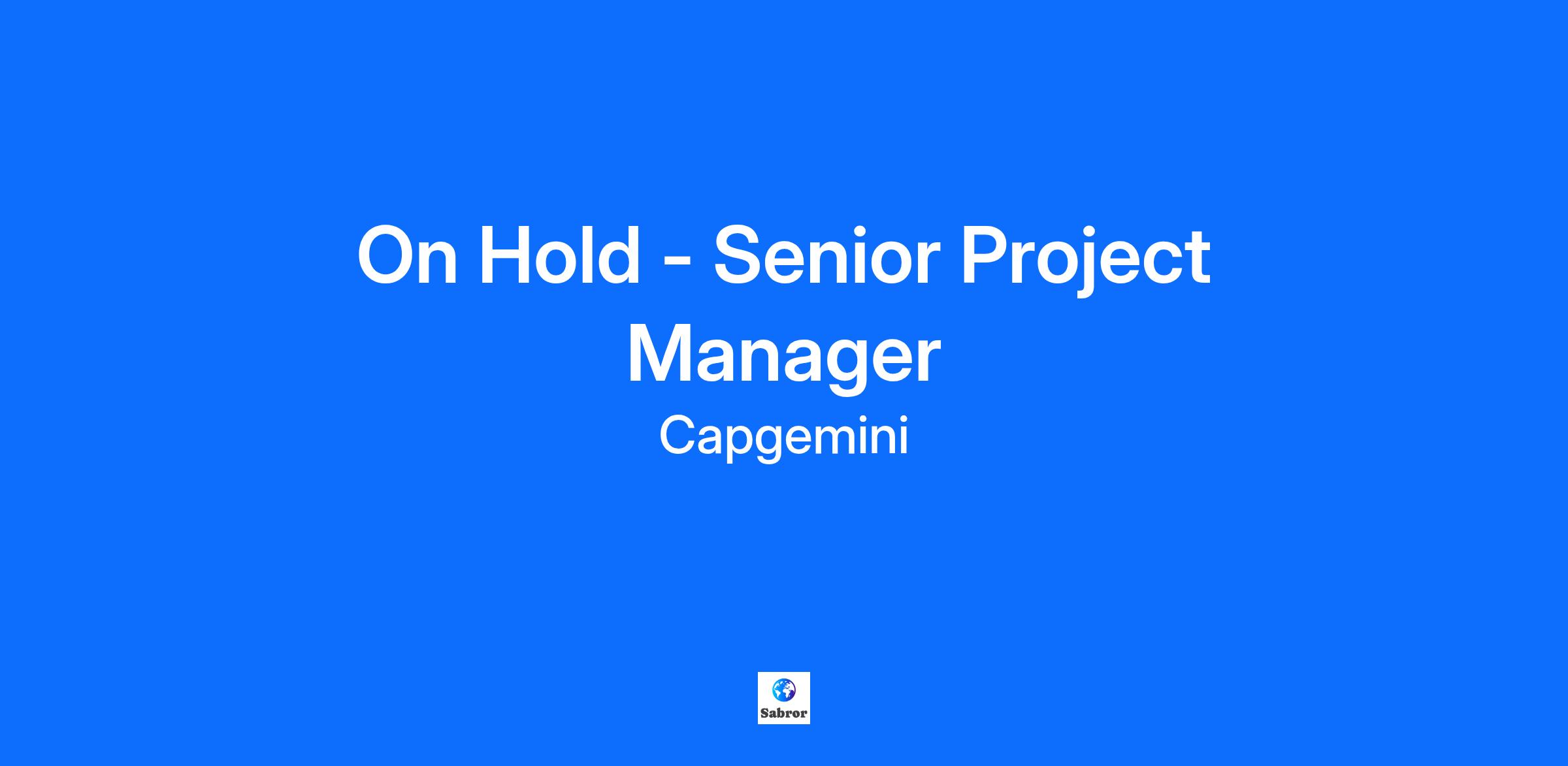 On Hold - Senior Project Manager

Capgemini

Sabror